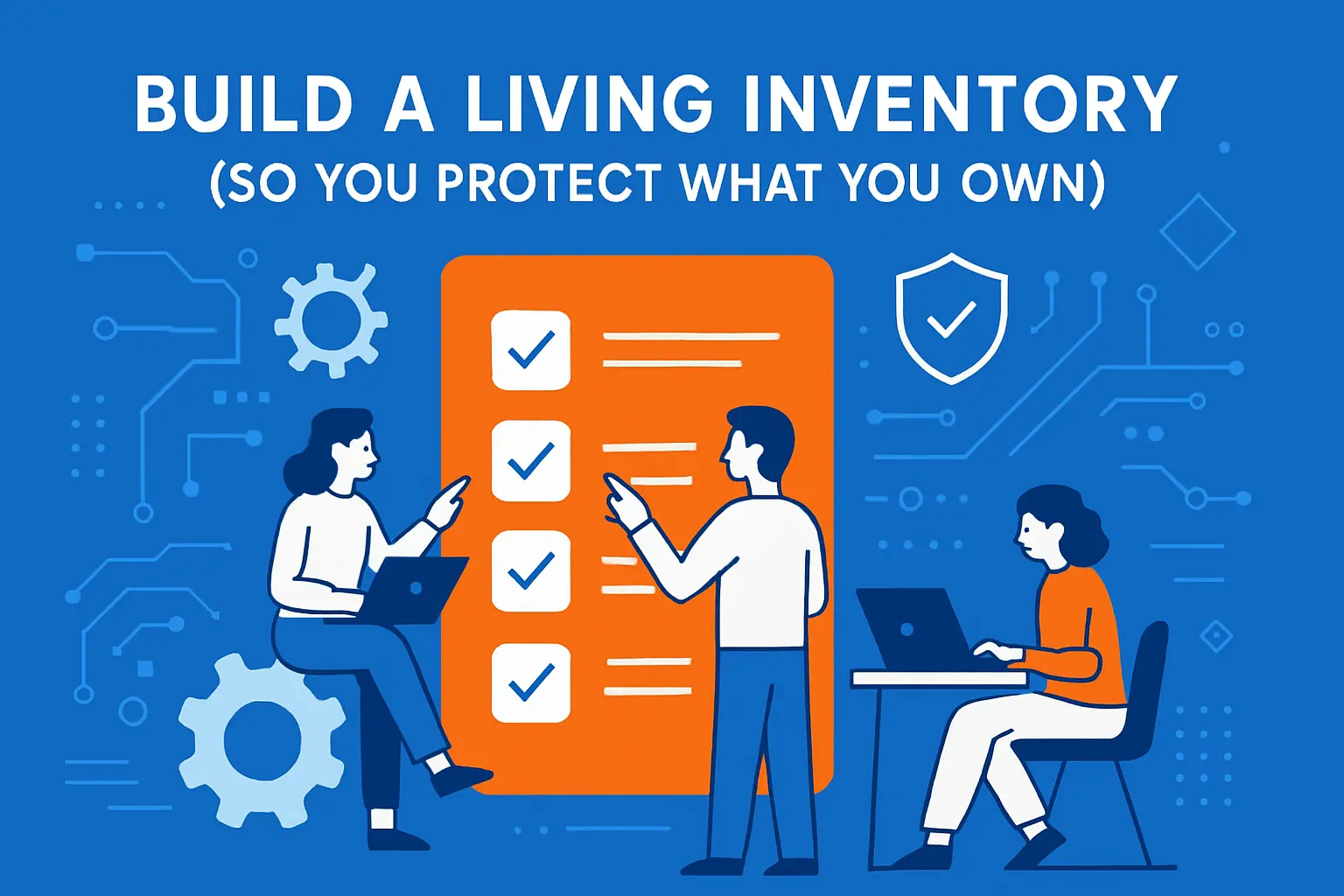 BUILD A LIVING INVENTORY
(SO YOU PROTECT WHAT YOU OWN)